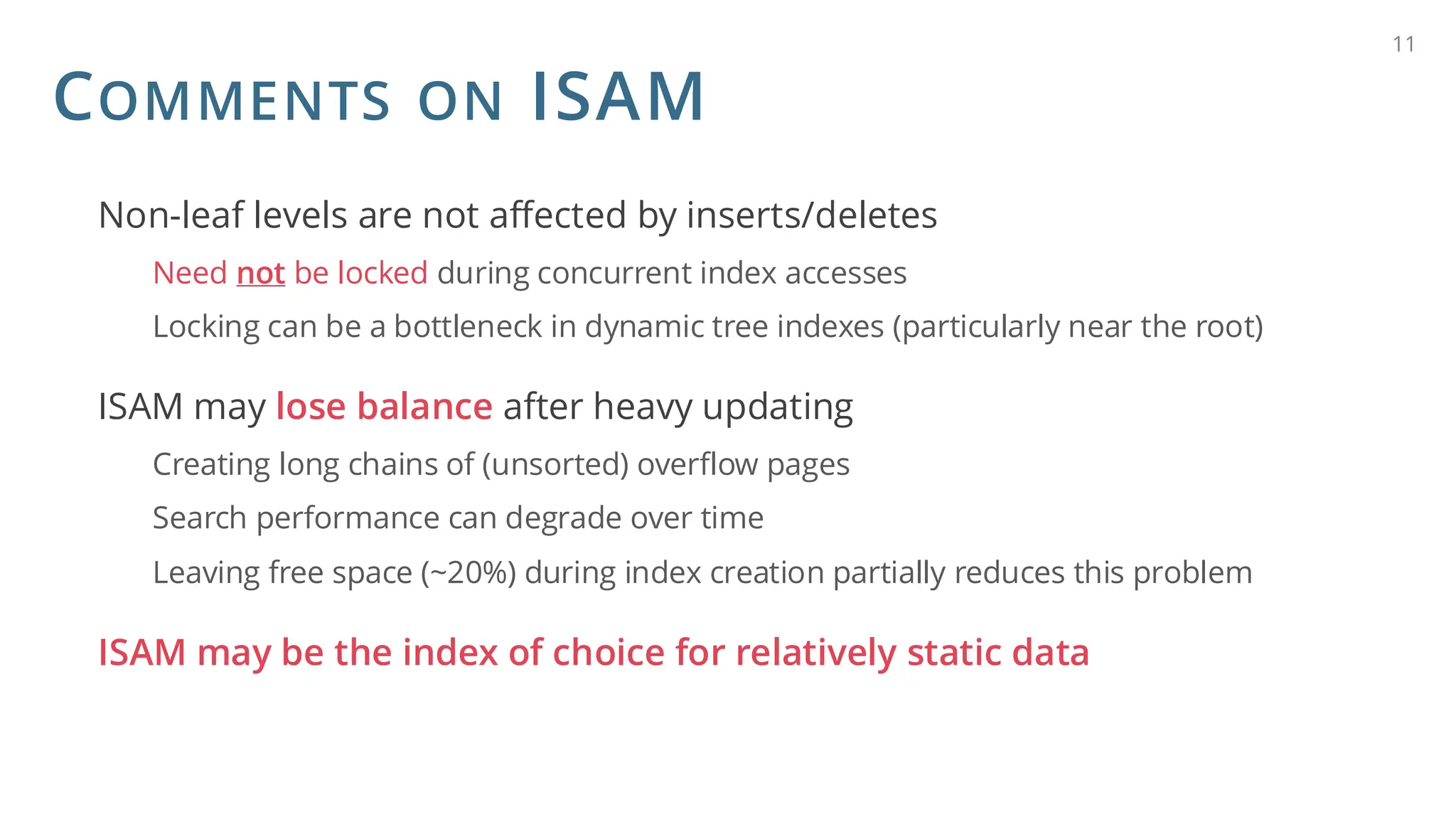 11

COMMENTS ON ISAM

Non-leaf levels are not affected by inserts/deletes

Need not be locked during concurrent index accesses

Locking can be a bottleneck in dynamic tree indexes (particularly near the root)

ISAM may lose balance after heavy updating

Creating long chains of (unsorted) overflow pages

Search performance can degrade over time

Leaving free space (~20%) during index creation partially reduces this problem

ISAM may be the index of choice for relatively static data